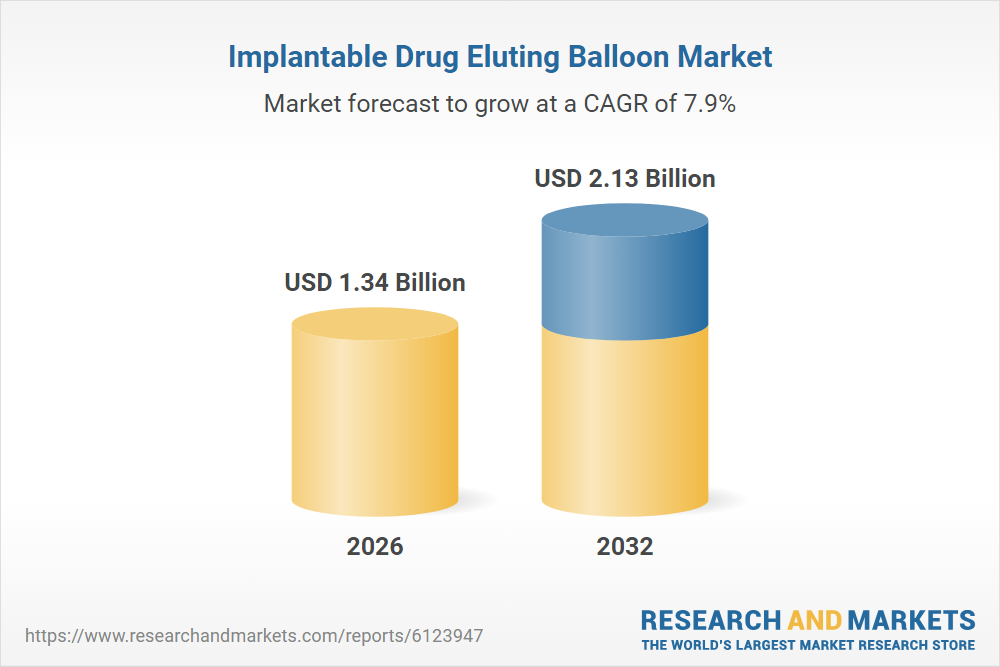 Implantable Drug Eluting Balloon Market

Market forecast to grow at a CAGR of 7.9%

USD 1.34 Billion

USD 2.13 Billion

2026

2032

https://www.researchandmarkets.com/reports/6123947

RESEARCH AND MARKETS
THE WORLD'S LARGEST MARKET RESEARCH STORE